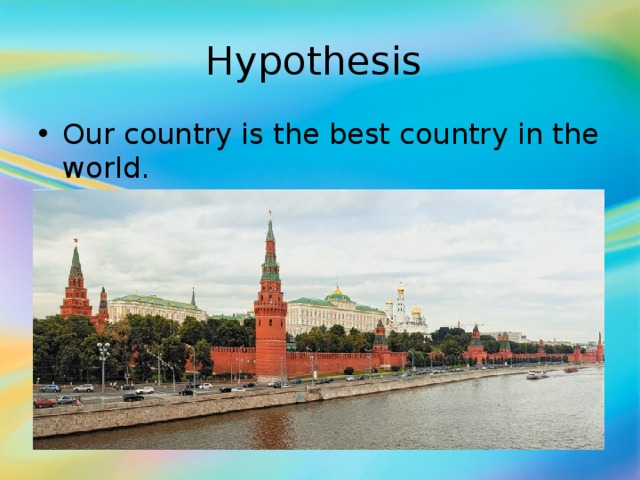 Hypothesis

• Our country is the best country in the world.